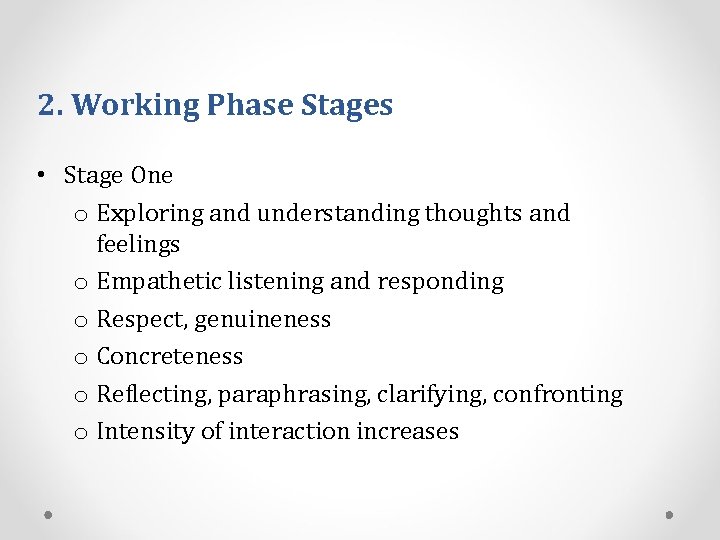 2. Working Phase Stages

• Stage One
  o Exploring and understanding thoughts and feelings
  o Empathetic listening and responding
  o Respect, genuineness
  o Concreteness
  o Reflecting, paraphrasing, clarifying, confronting
  o Intensity of interaction increases